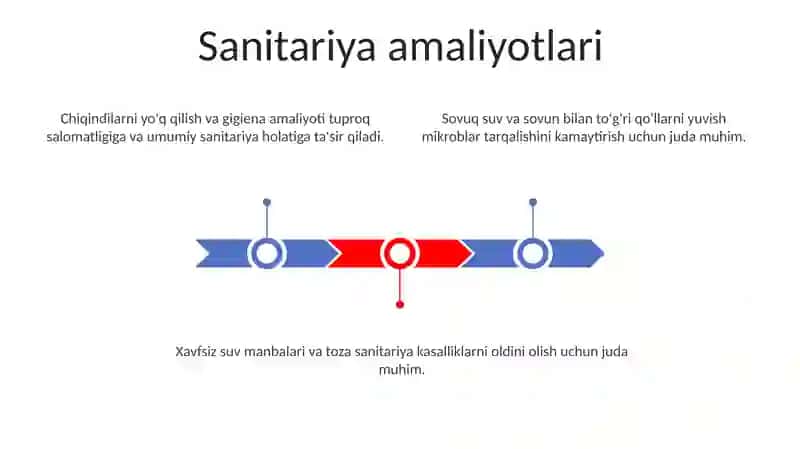 Sanitariya amaliyotlari

Chiqindilarni yo'q qilish va gigiena amaliyoti tuproq salomatligiga va umumiy sanitariya holatiga ta'sir qiladi.

Sovuq suv va sovun bilan to'g'ri qo'llarni yuvish mikroblar tarqalishini kamaytirish uchun juda muhim.

Xavfsiz suv manbalari va toza sanitariya kasalliklarni oldini olish uchun juda muhim.